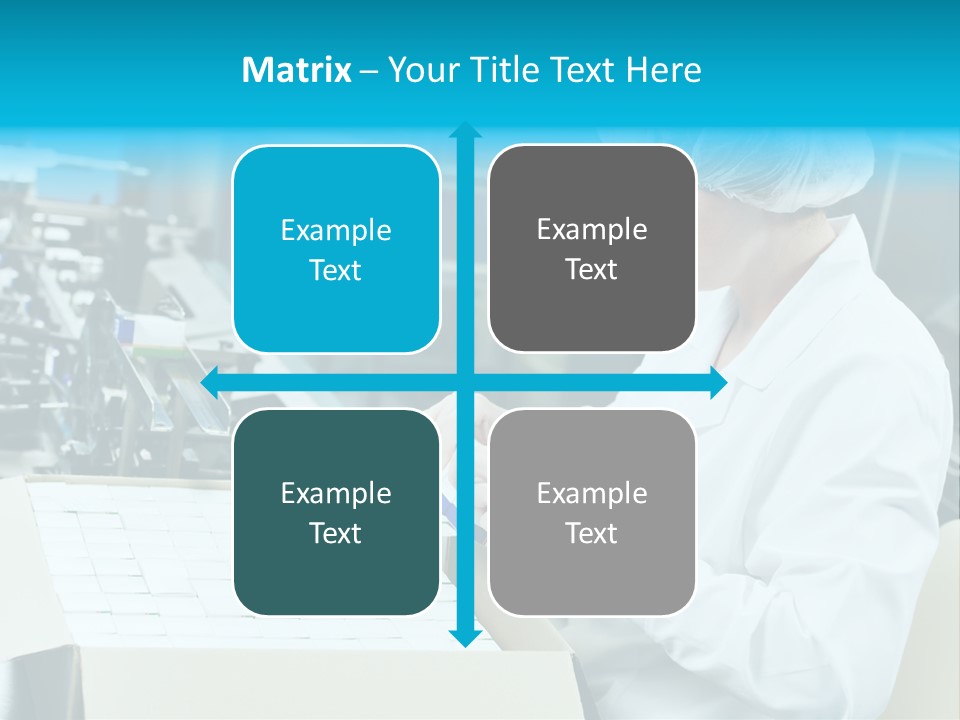 Matrix – Your Title Text Here

Example Text

Example Text

Example Text

Example Text